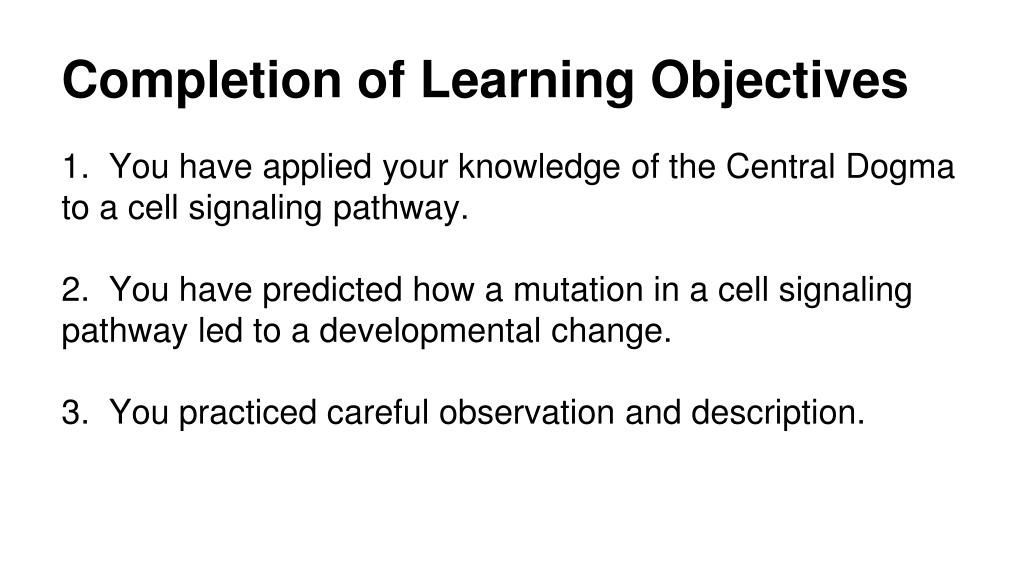 Completion of Learning Objectives

1. You have applied your knowledge of the Central Dogma to a cell signaling pathway.

2. You have predicted how a mutation in a cell signaling pathway led to a developmental change.

3. You practiced careful observation and description.